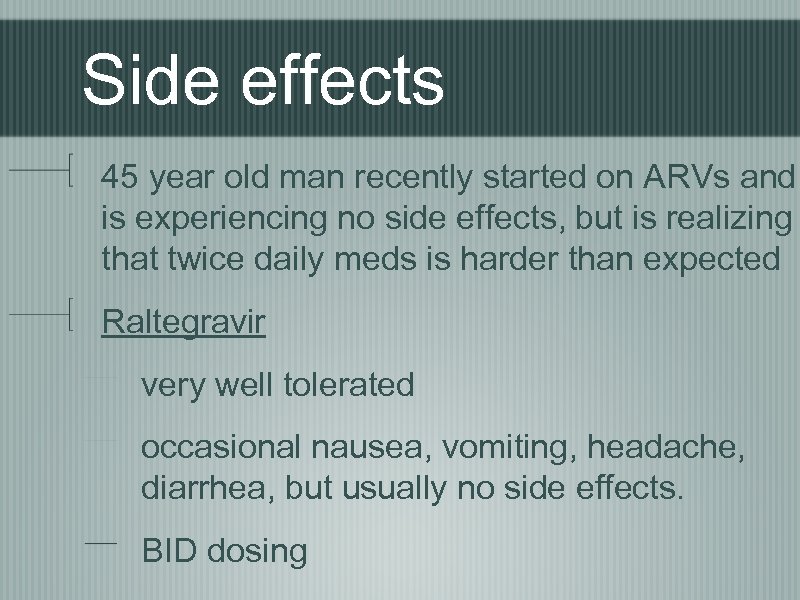 Side effects

45 year old man recently started on ARVs and is experiencing no side effects, but is realizing that twice daily meds is harder than expected

Raltegravir

very well tolerated

occasional nausea, vomiting, headache, diarrhea, but usually no side effects.

BID dosing